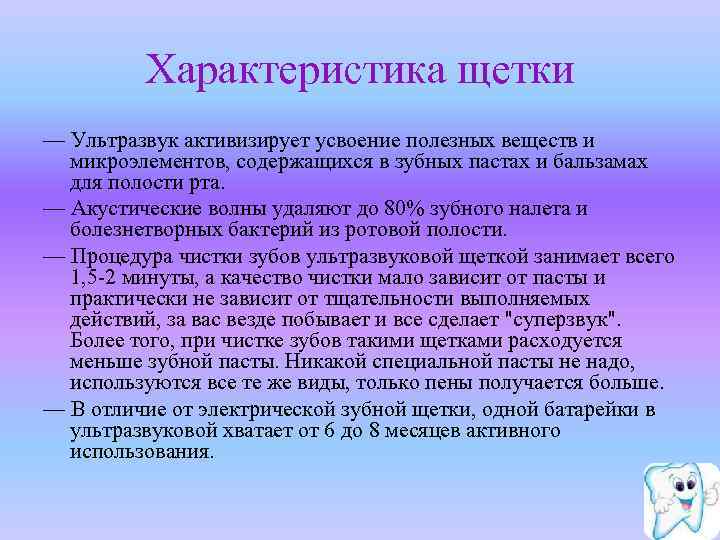 Характеристика щетки

— Ультразвук активизирует усвоение полезных веществ и микроэлементов, содержащихся в зубных пастах и бальзамах для полости рта.

— Акустические волны удаляют до 80% зубного налета и болезнетворных бактерий из ротовой полости.

— Процедура чистки зубов ультразвуковой щеткой занимает всего 1,5-2 минуты, а качество чистки мало зависит от пасты и практически не зависит от тщательности выполняемых действий, за вас везде побывает и все сделает "суперзвук". Более того, при чистке зубов такими щетками расходуется меньше зубной пасты. Никакой специальной пасты не надо, используются все те же виды, только пены получается больше.

— В отличие от электрической зубной щетки, одной батарейки в ультразвуковой хватает от 6 до 8 месяцев активного использования.